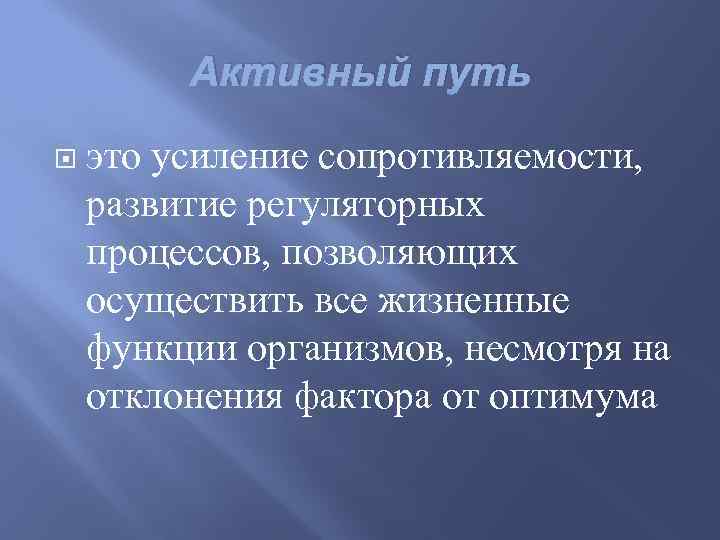 Активный путь

это усиление сопротивляемости, развитие регуляторных процессов, позволяющих осуществить все жизненные функции организмов, несмотря на отклонения фактора от оптимума